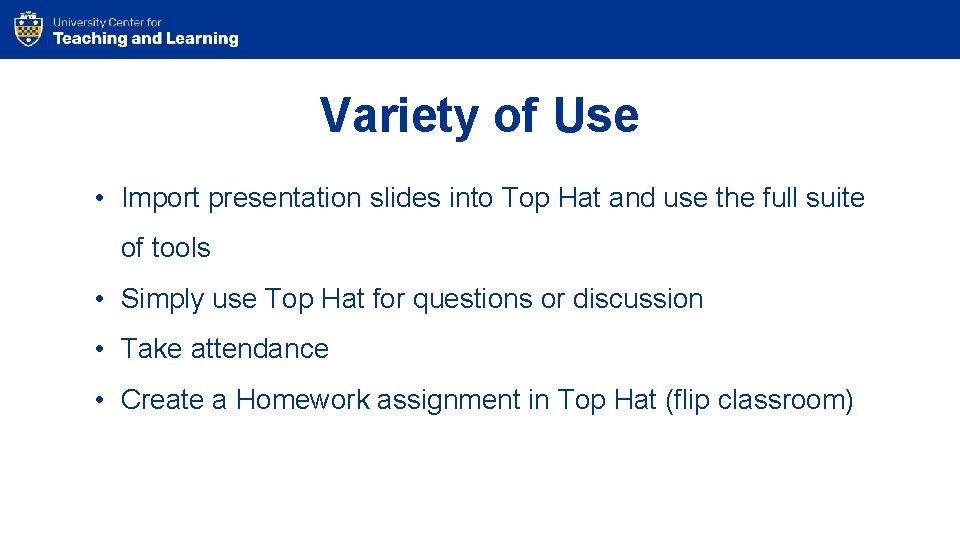 University Center for
Teaching and Learning

Variety of Use

• Import presentation slides into Top Hat and use the full suite of tools

• Simply use Top Hat for questions or discussion

• Take attendance

• Create a Homework assignment in Top Hat (flip classroom)